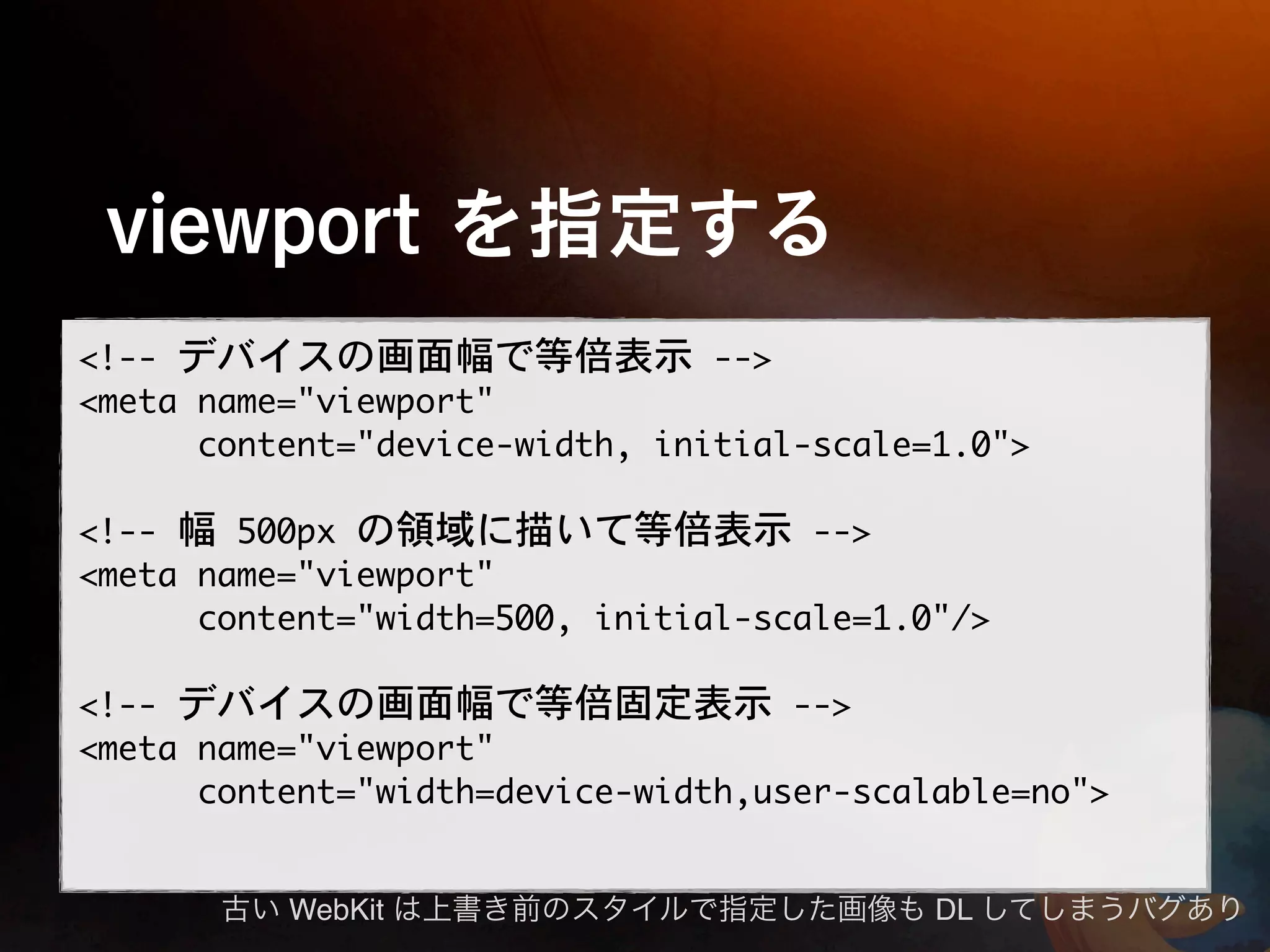 viewport を指定する

<!-- デバイスの画面幅で等倍表示 -->
<meta name="viewport"
      content="device-width, initial-scale=1.0">

<!-- 幅 500px の領域に描いて等倍表示 -->
<meta name="viewport"
      content="width=500, initial-scale=1.0"/>

<!-- デバイスの画面幅で等倍固定表示 -->
<meta name="viewport"
      content="width=device-width,user-scalable=no">

古い WebKit は上書き前のスタイルで指定した画像も DL してしまうバグあり